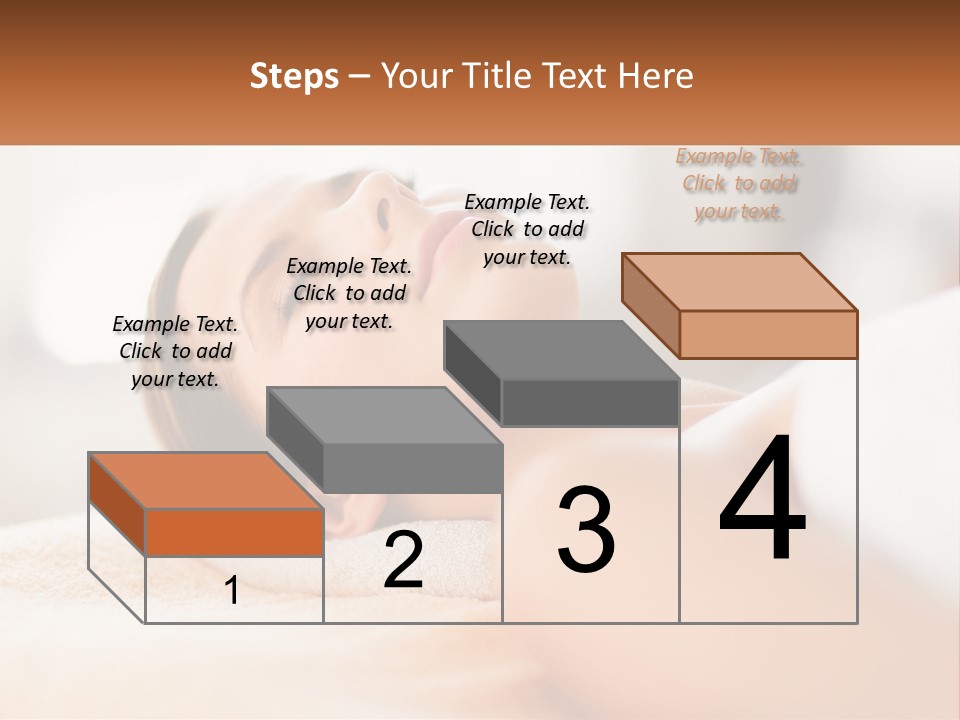 Steps – Your Title Text Here

Example Text. Click to add your text.

Example Text. Click to add your text.

Example Text. Click to add your text.

Example Text. Click to add your text.

1

2

3

4